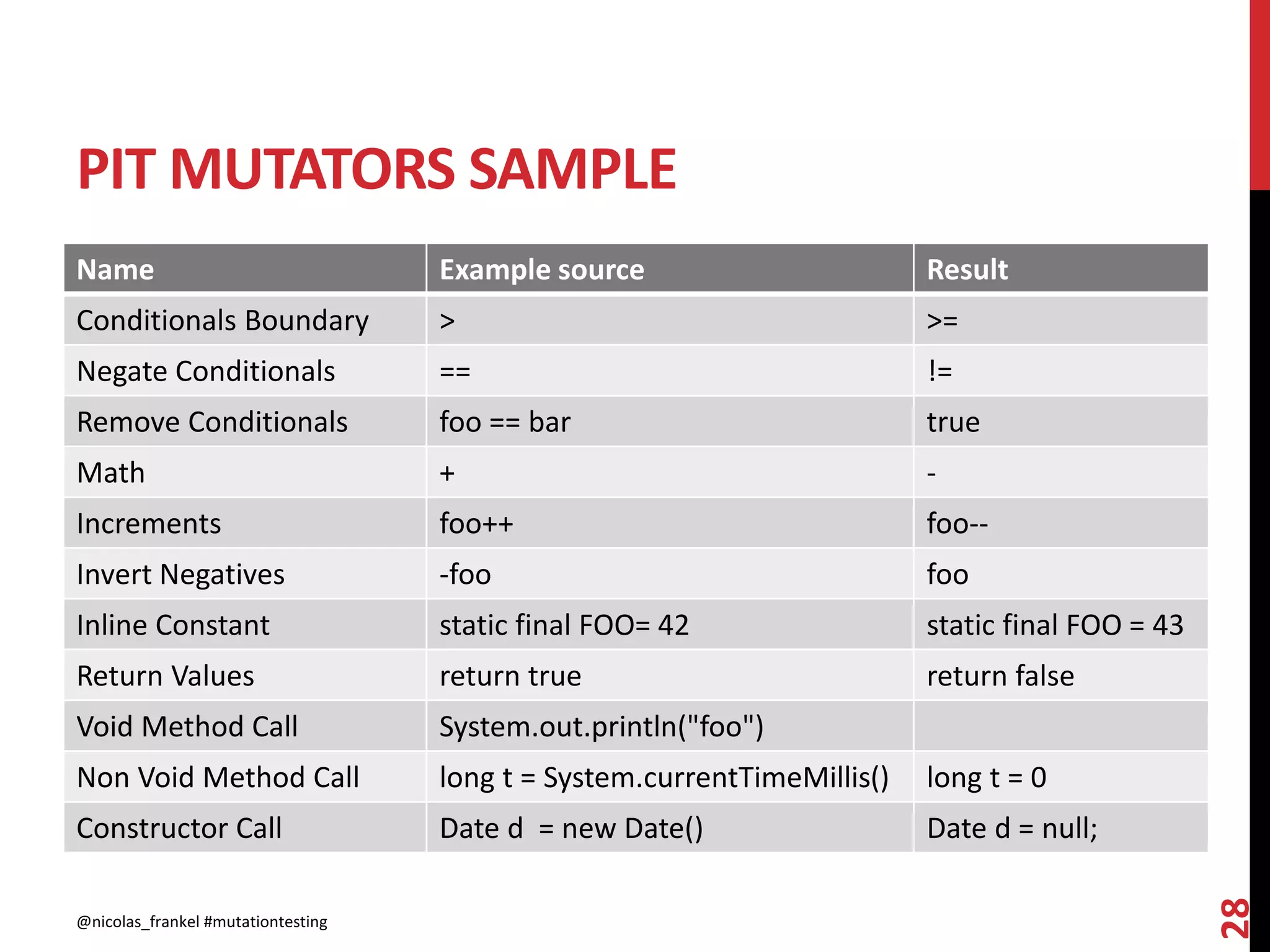 PIT MUTATORS SAMPLE

| Name | Example source | Result |
|---|---|---|
| Conditionals Boundary | > | >= |
| Negate Conditionals | == | != |
| Remove Conditionals | foo == bar | true |
| Math | + | - |
| Increments | foo++ | foo-- |
| Invert Negatives | -foo | foo |
| Inline Constant | static final FOO= 42 | static final FOO = 43 |
| Return Values | return true | return false |
| Void Method Call | System.out.println("foo") | |
| Non Void Method Call | long t = System.currentTimeMillis() | long t = 0 |
| Constructor Call | Date d = new Date() | Date d = null; |

@nicolas_frankel #mutationtesting

28